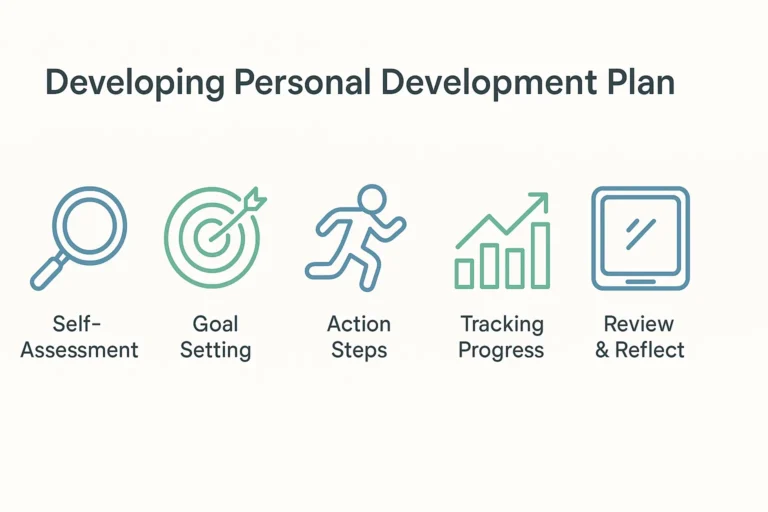 Developing Personal Development Plan

Self-Assessment

Goal Setting

Action Steps

Tracking Progress

Review & Reflect